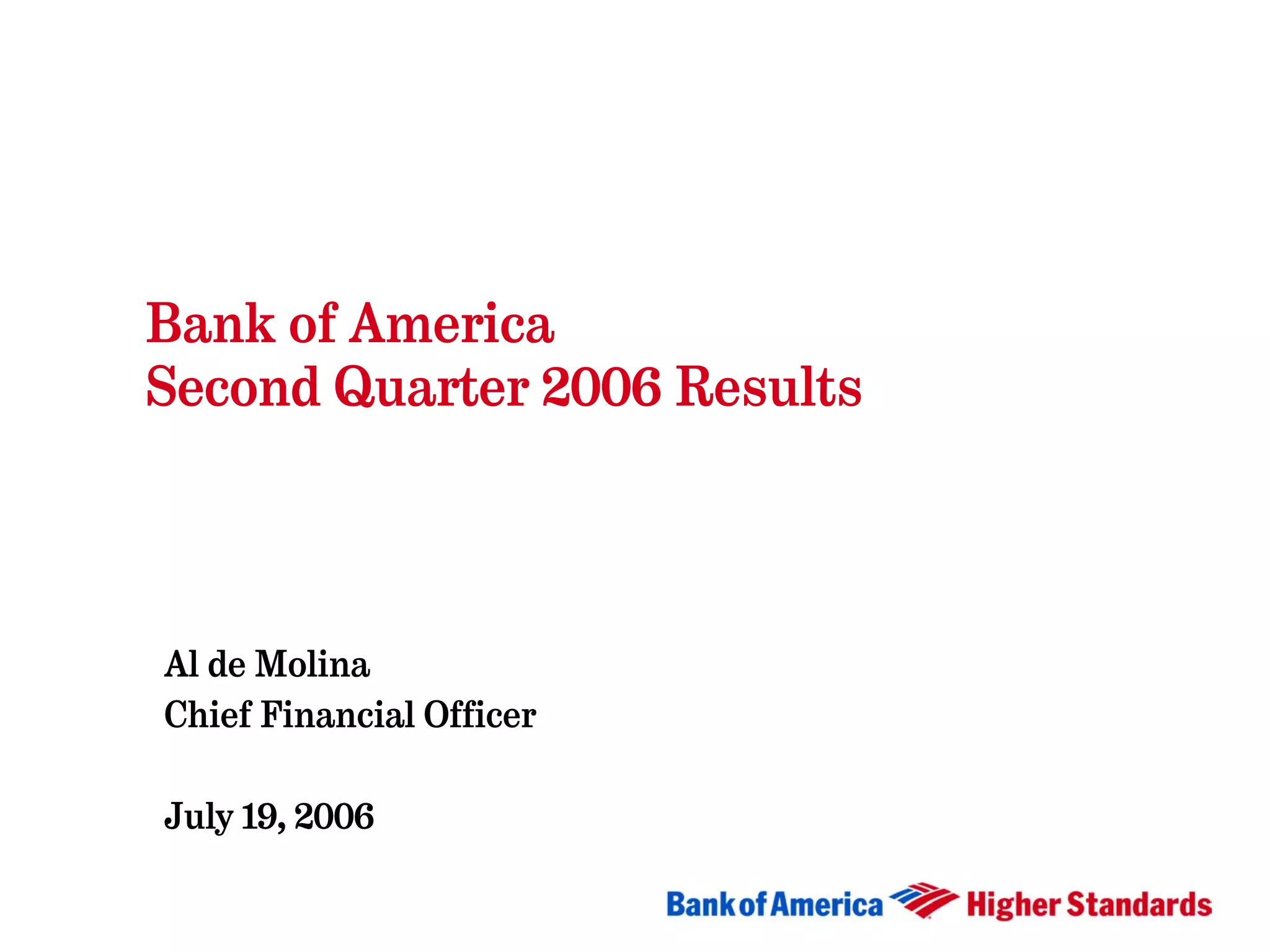 Bank of America
Second Quarter 2006 Results

Al de Molina
Chief Financial Officer

July 19, 2006

Bank of America Higher Standards